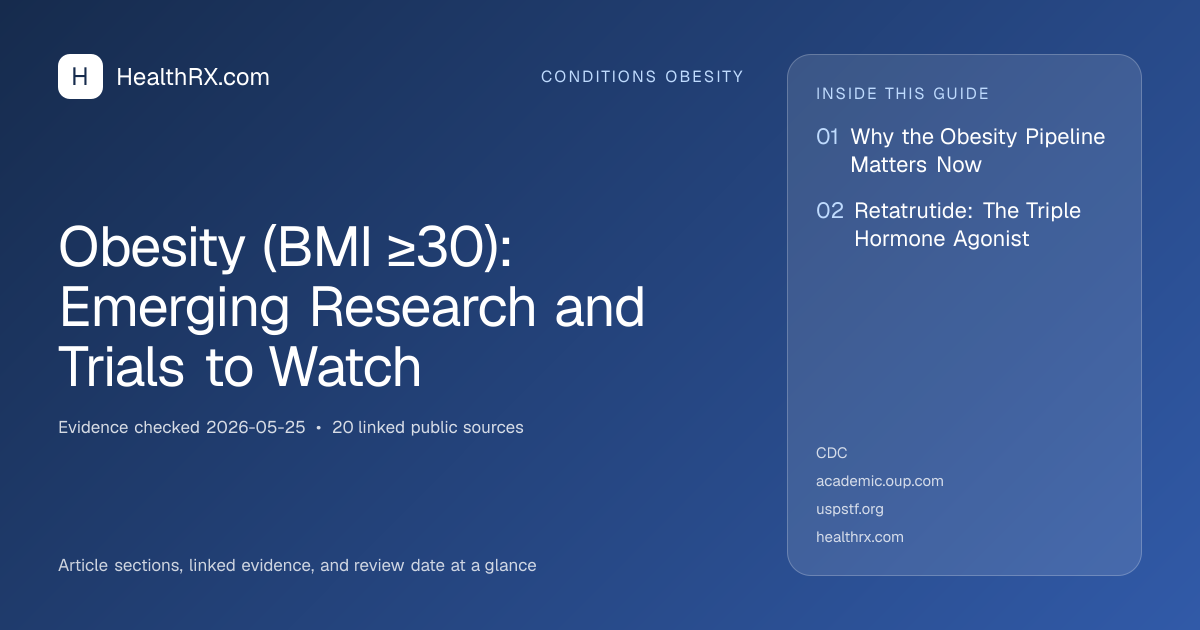 H HealthRX.com

CONDITIONS OBESITY

Obesity (BMI ≥30): Emerging Research and Trials to Watch

Evidence checked 2026-05-25 • 20 linked public sources

Article sections, linked evidence, and review date at a glance

INSIDE THIS GUIDE

01 Why the Obesity Pipeline Matters Now

02 Retatrutide: The Triple Hormone Agonist

CDC
academic.oup.com
uspstf.org
healthrx.com